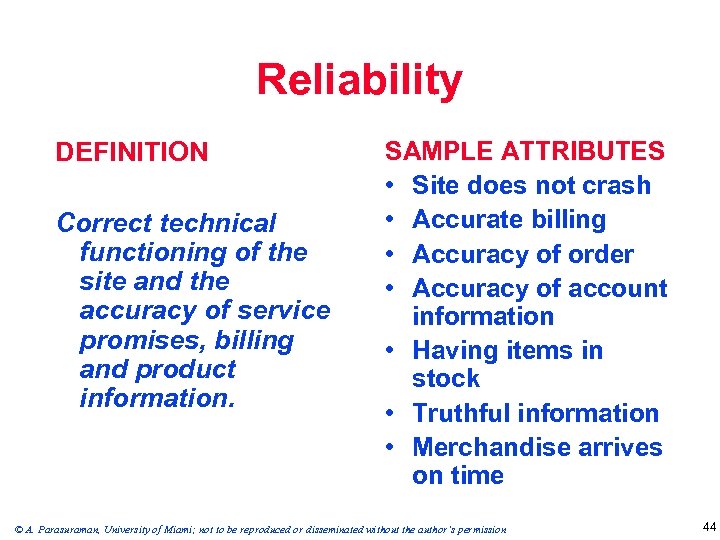 Reliability

DEFINITION

Correct technical functioning of the site and the accuracy of service promises, billing and product information.

SAMPLE ATTRIBUTES
• Site does not crash
• Accurate billing
• Accuracy of order
• Accuracy of account information
• Having items in stock
• Truthful information
• Merchandise arrives on time

© A. Parasuraman, University of Miami; not to be reproduced or disseminated without the author's permission

44